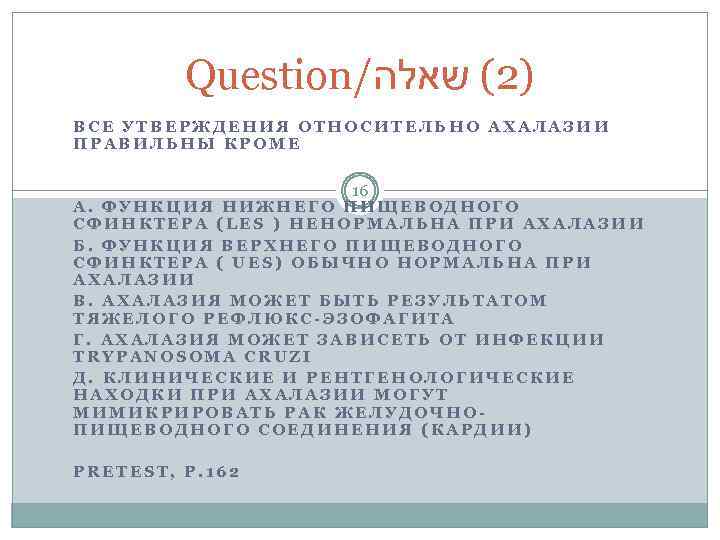 Question/שאלה (2)

ВСЕ УТВЕРЖДЕНИЯ ОТНОСИТЕЛЬНО АХАЛАЗИИ ПРАВИЛЬНЫ КРОМЕ

16

А. ФУНКЦИЯ НИЖНЕГО ПИЩЕВОДНОГО СФИНКТЕРА (LES ) НЕНОРМАЛЬНА ПРИ АХАЛАЗИИ
Б. ФУНКЦИЯ ВЕРХНЕГО ПИЩЕВОДНОГО СФИНКТЕРА ( UES) ОБЫЧНО НОРМАЛЬНА ПРИ АХАЛАЗИИ
В. АХАЛАЗИЯ МОЖЕТ БЫТЬ РЕЗУЛЬТАТОМ ТЯЖЕЛОГО РЕФЛЮКС-ЭЗОФАГИТА
Г. АХАЛАЗИЯ МОЖЕТ ЗАВИСЕТЬ ОТ ИНФЕКЦИИ TRYPANOSOMA CRUZI
Д. КЛИНИЧЕСКИЕ И РЕНТГЕНОЛОГИЧЕСКИЕ НАХОДКИ ПРИ АХАЛАЗИИ МОГУТ МИМИКРИРОВАТЬ РАК ЖЕЛУДОЧНО-ПИЩЕВОДНОГО СОЕДИНЕНИЯ (КАРДИИ)

PRETEST, P.162